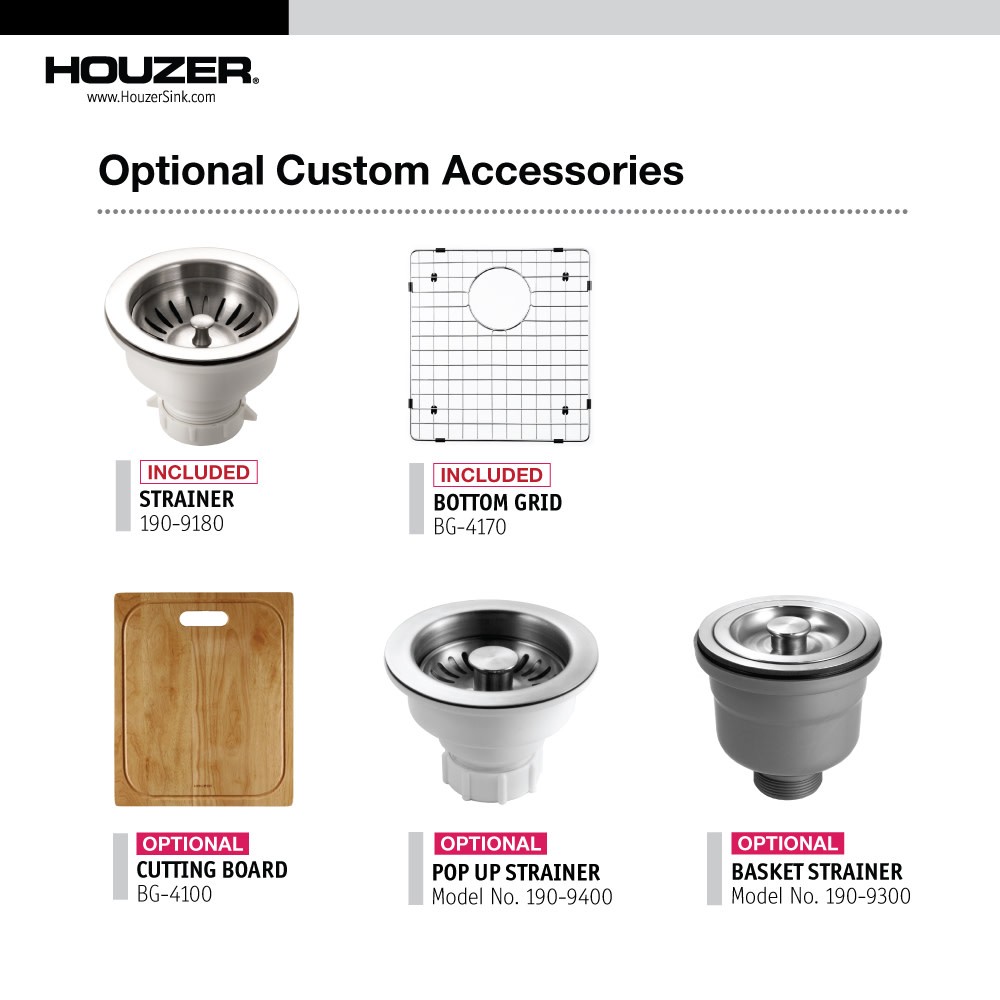 HOUZER®
www.HouzerSink.com

Optional Custom Accessories

INCLUDED
STRAINER
190-9180

INCLUDED
BOTTOM GRID
BG-4170

OPTIONAL
CUTTING BOARD
BG-4100

OPTIONAL
POP UP STRAINER
Model No. 190-9400

OPTIONAL
BASKET STRAINER
Model No. 190-9300